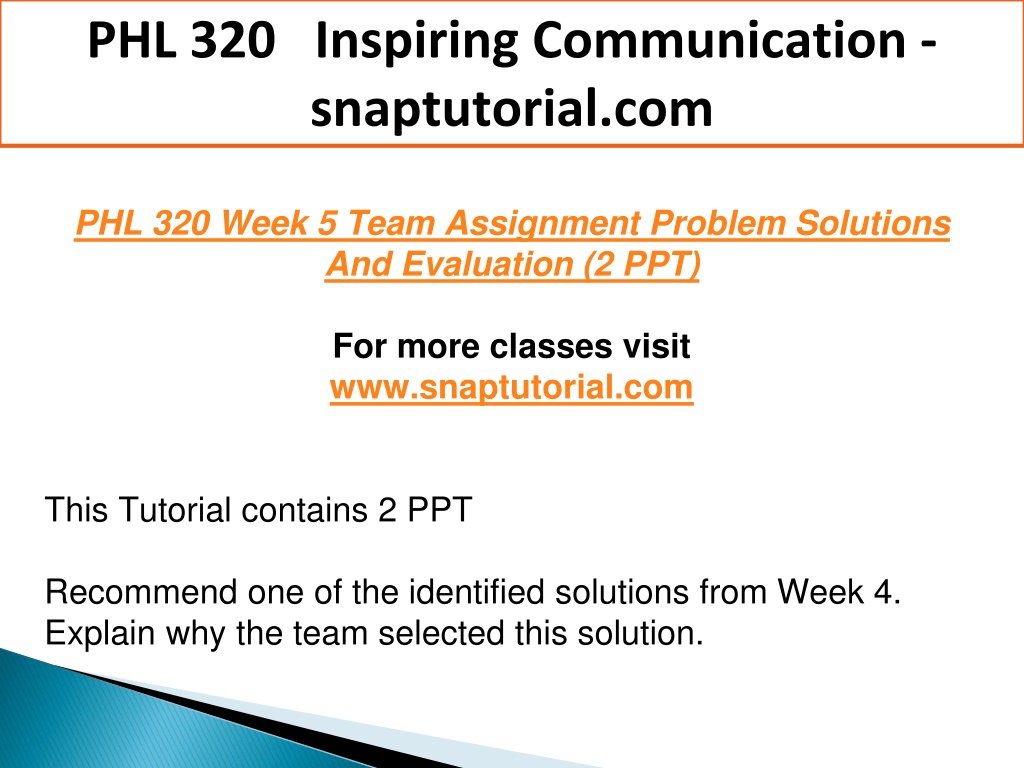 PHL 320 Inspiring Communication - snaptutorial.com

PHL 320 Week 5 Team Assignment Problem Solutions And Evaluation (2 PPT)

For more classes visit
www.snaptutorial.com

This Tutorial contains 2 PPT

Recommend one of the identified solutions from Week 4. Explain why the team selected this solution.